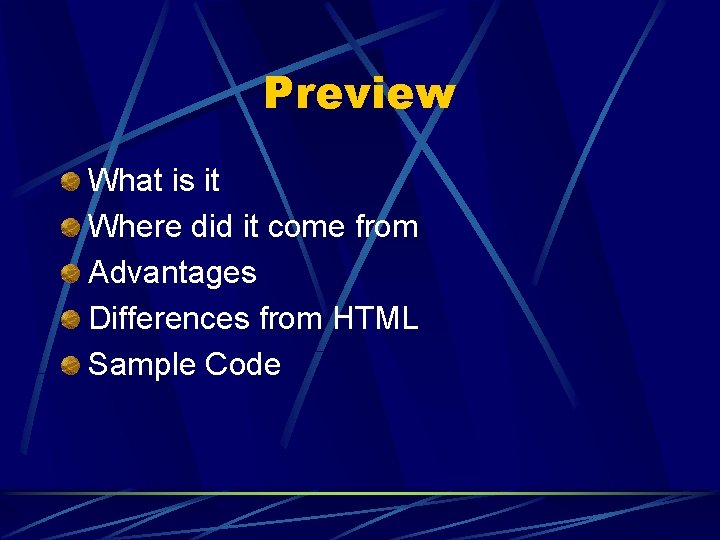 Preview

- What is it
- Where did it come from
- Advantages
- Differences from HTML
- Sample Code